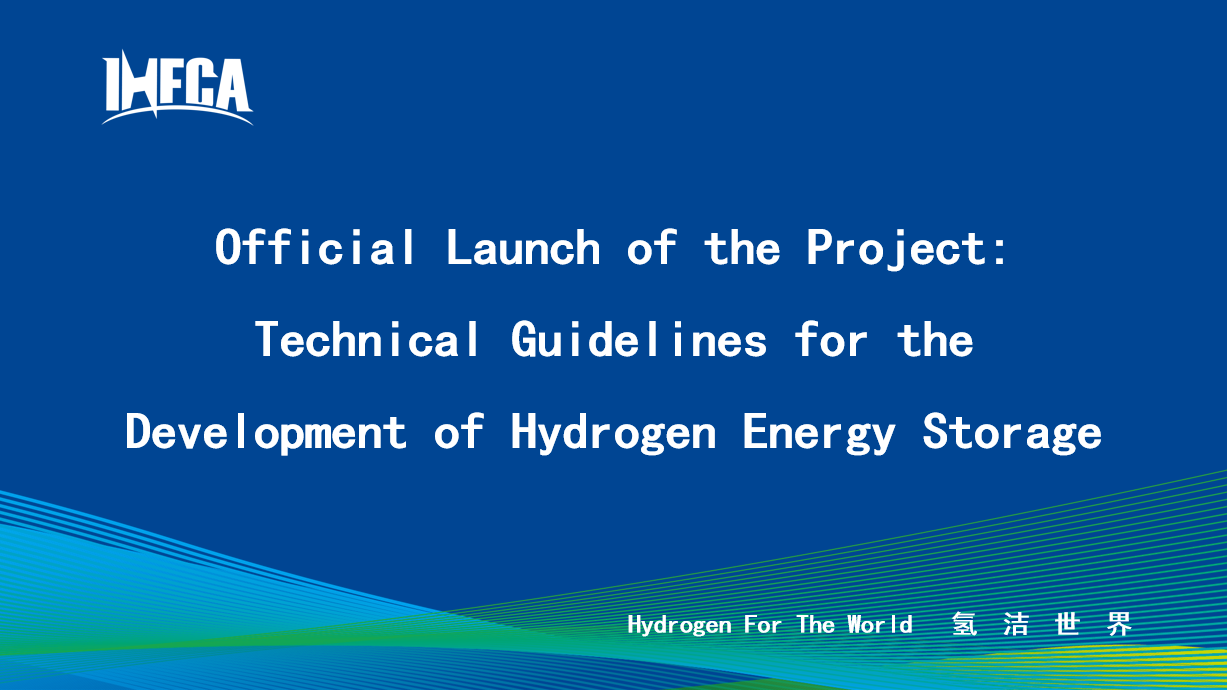 IHFCA

Official Launch of the Project:
Technical Guidelines for the
Development of Hydrogen Energy Storage

Hydrogen For The World 氢 洁 世 界